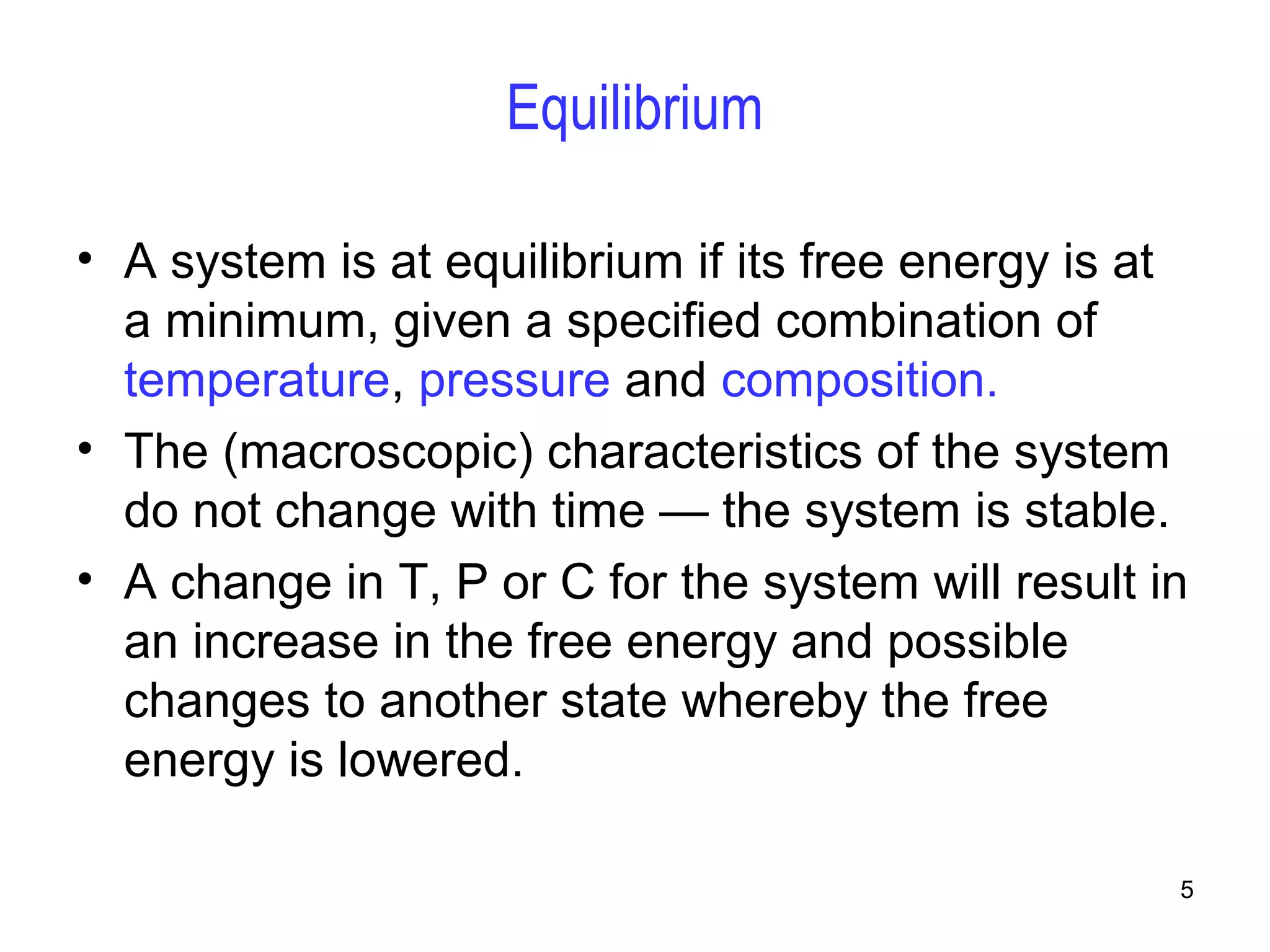 Equilibrium

• A system is at equilibrium if its free energy is at a minimum, given a specified combination of temperature, pressure and composition.
• The (macroscopic) characteristics of the system do not change with time — the system is stable.
• A change in T, P or C for the system will result in an increase in the free energy and possible changes to another state whereby the free energy is lowered.

5